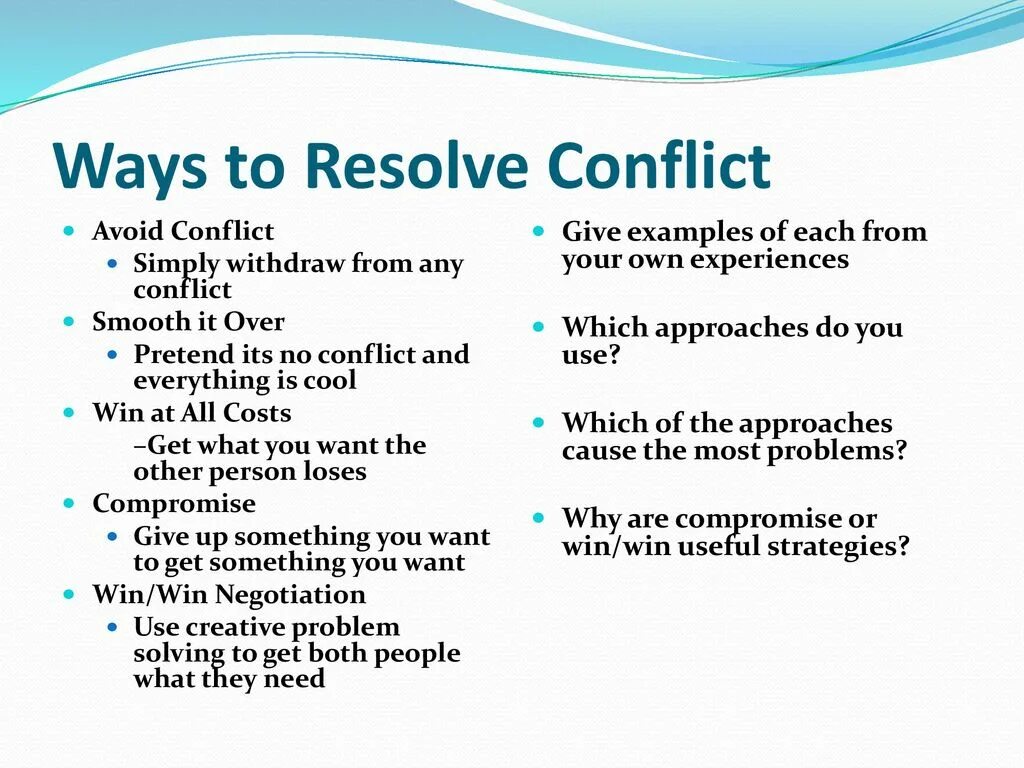 Ways to Resolve Conflict

- Avoid Conflict
  - Simply withdraw from any conflict
- Smooth it Over
  - Pretend its no conflict and everything is cool
- Win at All Costs
  –Get what you want the other person loses
- Compromise
  - Give up something you want to get something you want
- Win/Win Negotiation
  - Use creative problem solving to get both people what they need

- Give examples of each from your own experiences

- Which approaches do you use?

- Which of the approaches cause the most problems?

- Why are compromise or win/win useful strategies?